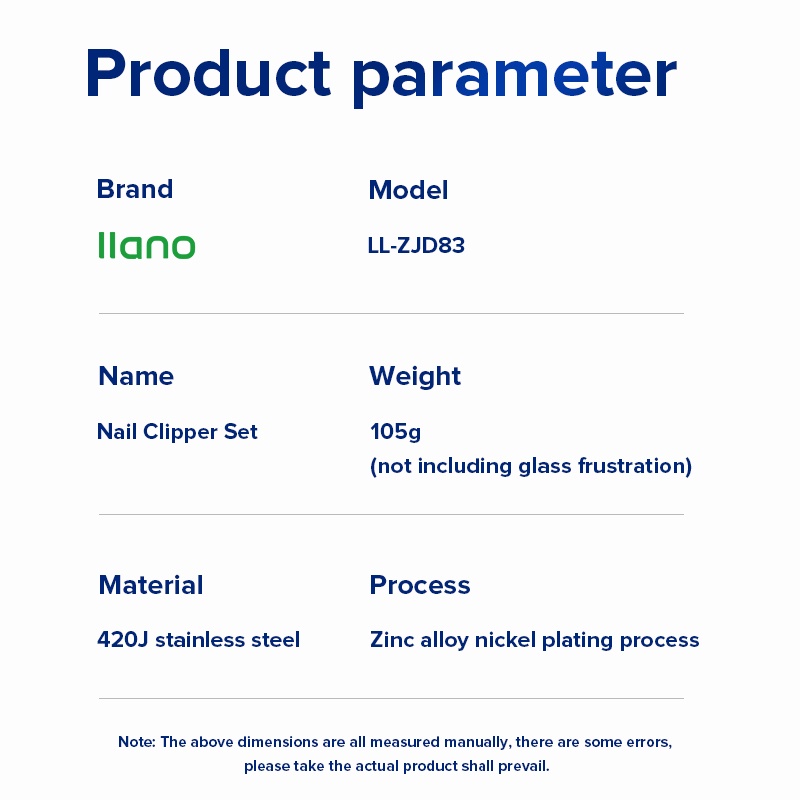 Product parameter

Brand
llano

Model
LL-ZJD83

Name
Nail Clipper Set

Weight
105g
(not including glass frustration)

Material
420J stainless steel

Process
Zinc alloy nickel plating process

Note: The above dimensions are all measured manually, there are some errors, please take the actual product shall prevail.